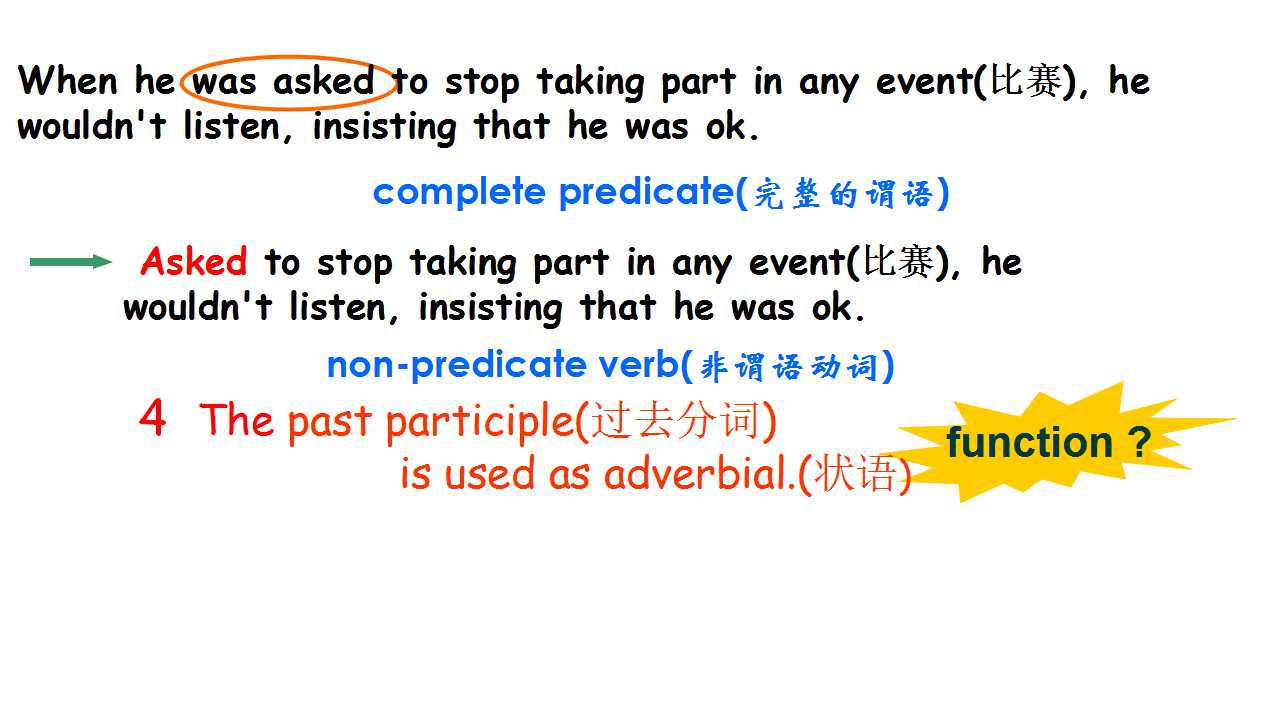 When he was asked to stop taking part in any event(比赛), he wouldn't listen, insisting that he was ok.

complete predicate(完整的谓语)

Asked to stop taking part in any event(比赛), he wouldn't listen, insisting that he was ok.

non-predicate verb(非谓语动词)

4 The past participle(过去分词) is used as adverbial.(状语)

function ?